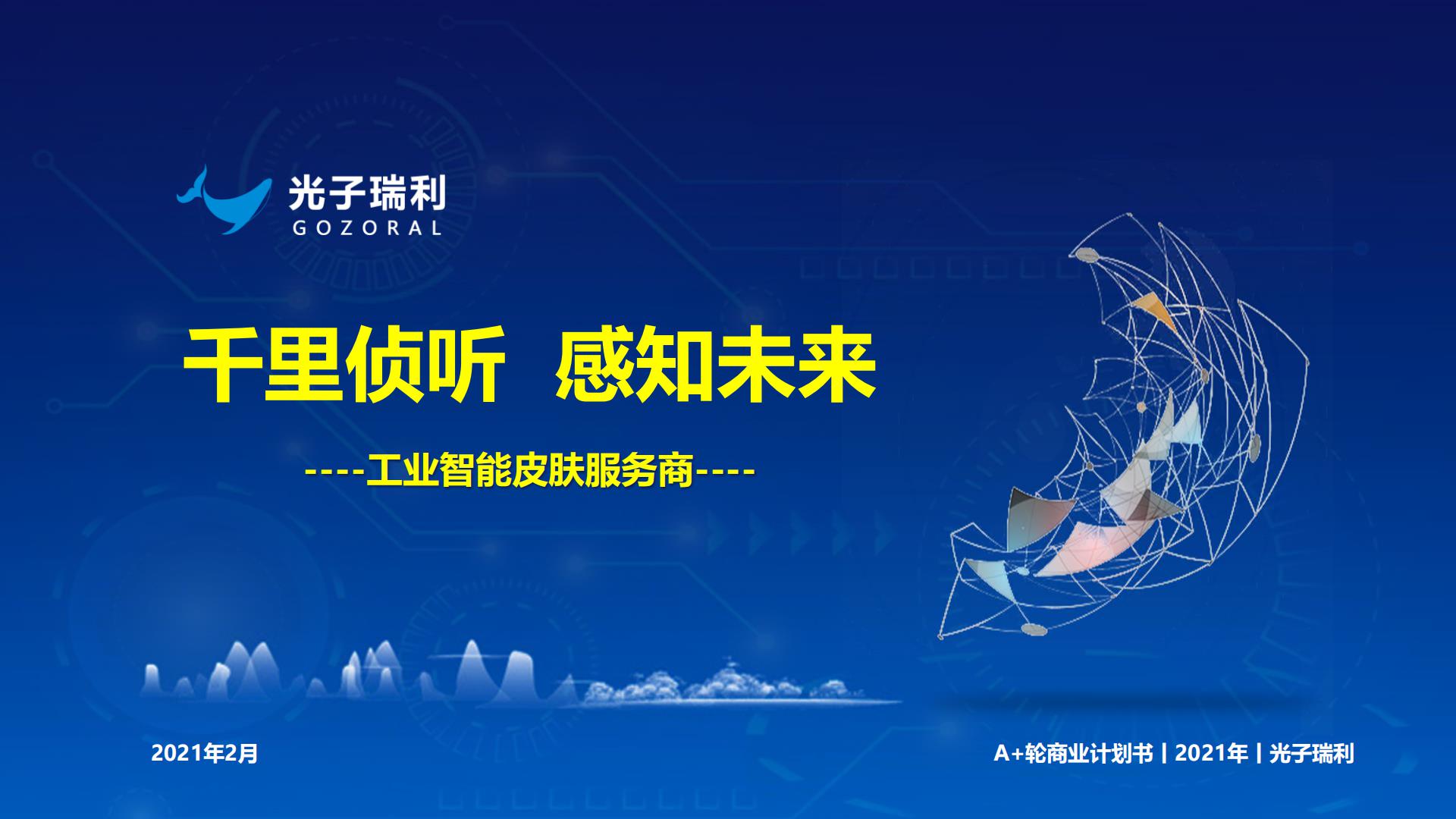 光子瑞利
GOZORAL

千里侦听 感知未来

----工业智能皮肤服务商----

2021年2月

A+轮商业计划书丨2021年丨光子瑞利